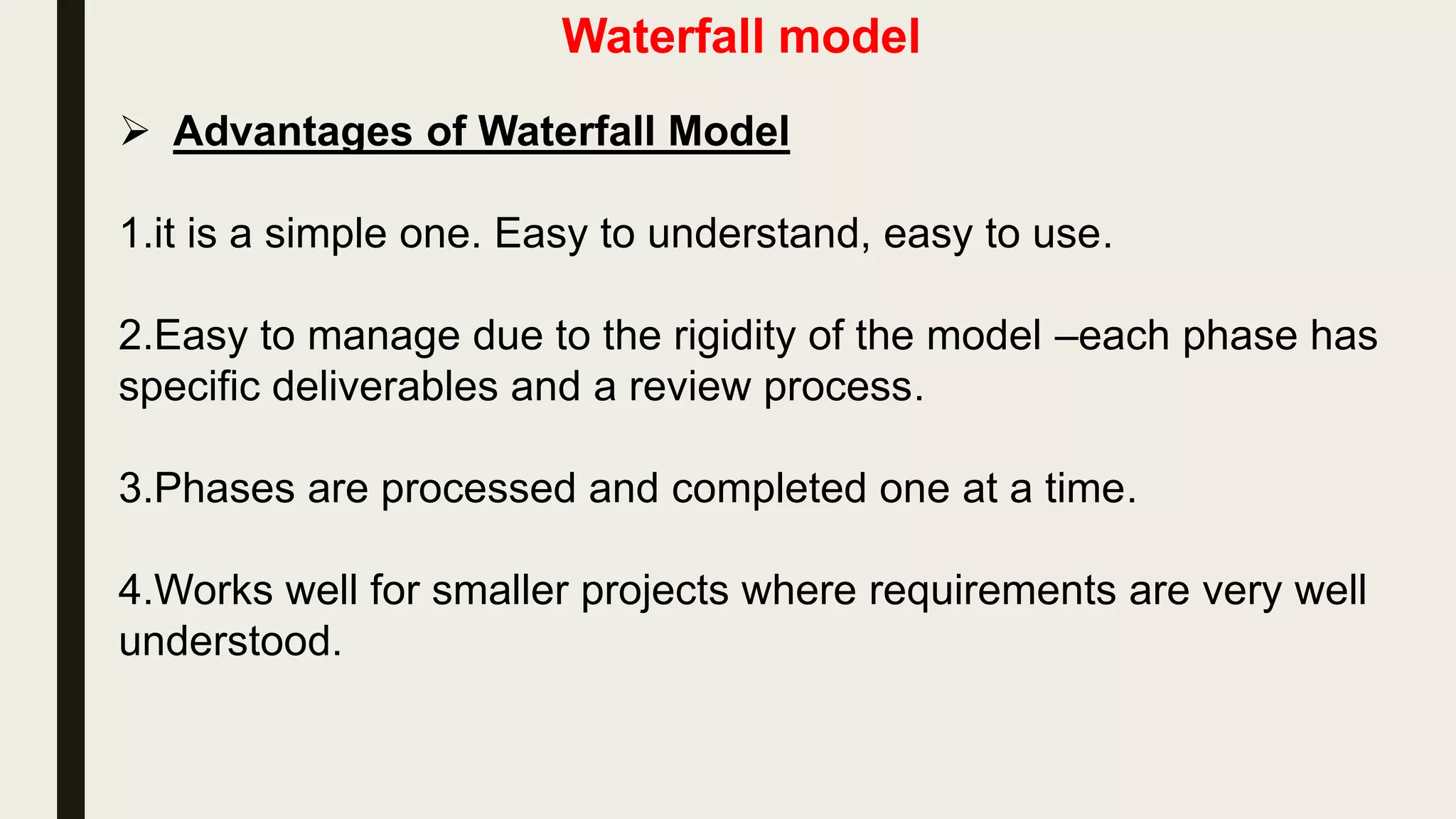 Waterfall model

➢ Advantages of Waterfall Model

1.it is a simple one. Easy to understand, easy to use.

2.Easy to manage due to the rigidity of the model –each phase has specific deliverables and a review process.

3.Phases are processed and completed one at a time.

4.Works well for smaller projects where requirements are very well understood.